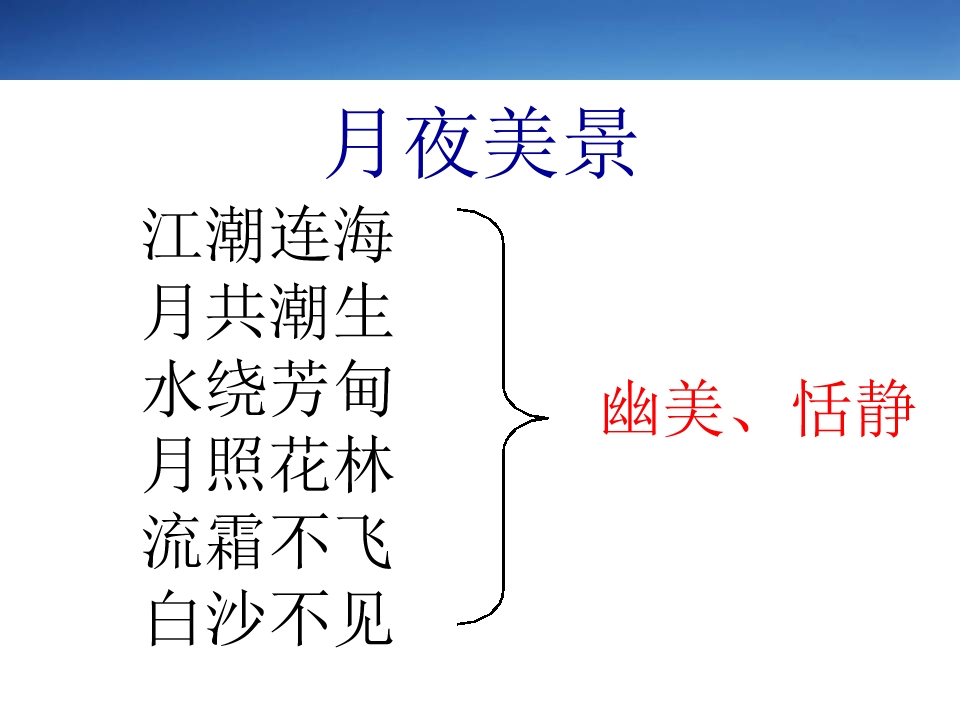 月夜美景

江潮连海
月共潮生
水绕芳甸
月照花林
流霜不飞
白沙不见

幽美、恬静